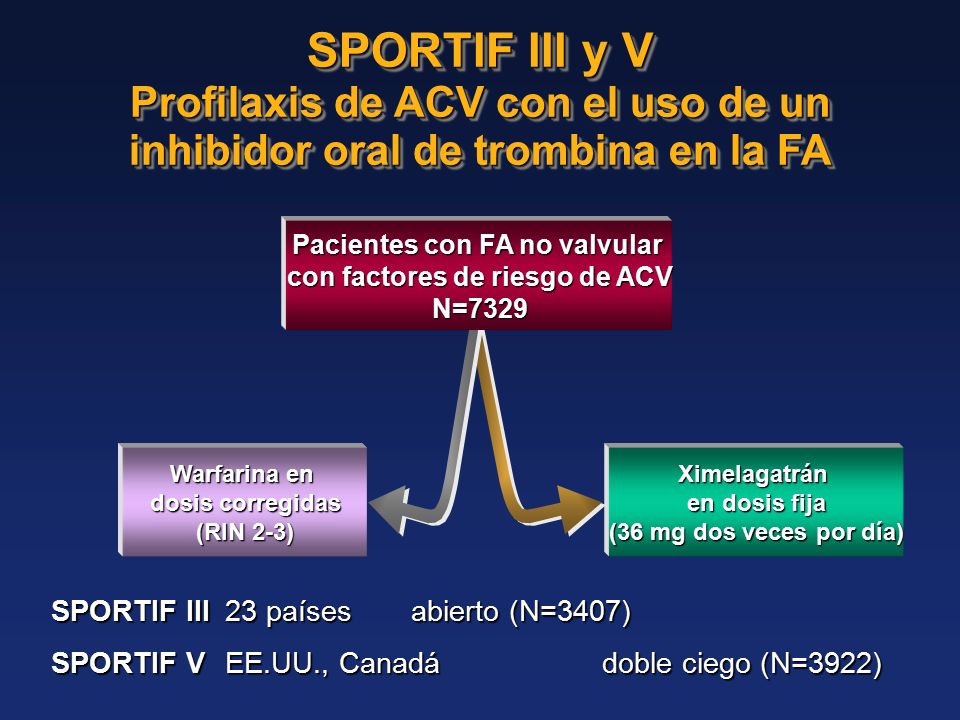 SPORTIF III y V
Profilaxis de ACV con el uso de un inhibidor oral de trombina en la FA

Pacientes con FA no valvular con factores de riesgo de ACV
N=7329

Warfarina en dosis corregidas (RIN 2-3)

Ximelagatrán en dosis fija (36 mg dos veces por día)

SPORTIF III 23 países abierto (N=3407)

SPORTIF V EE.UU., Canadá doble ciego (N=3922)